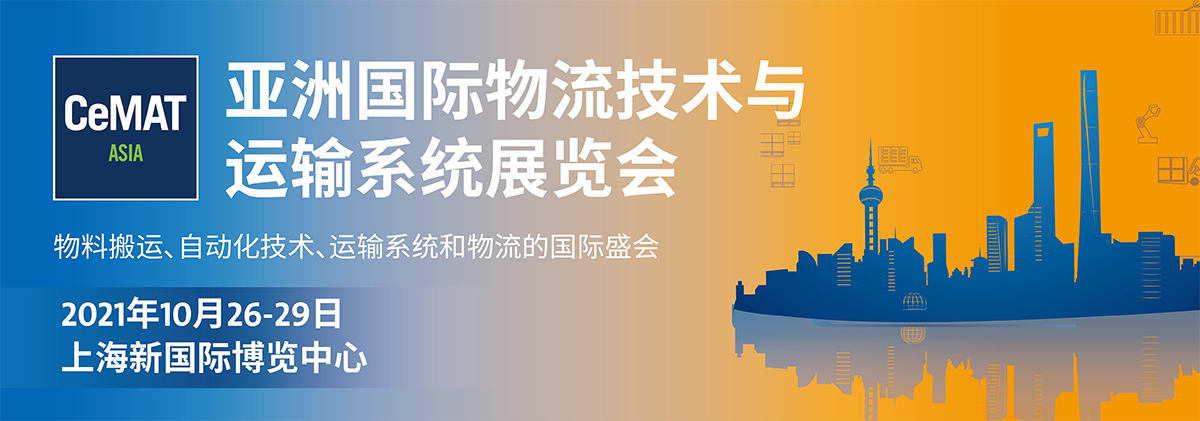 CeMAT
ASIA

亚洲国际物流技术与运输系统展览会

物料搬运、自动化技术、运输系统和物流的国际盛会

2021年10月26-29日
上海新国际博览中心